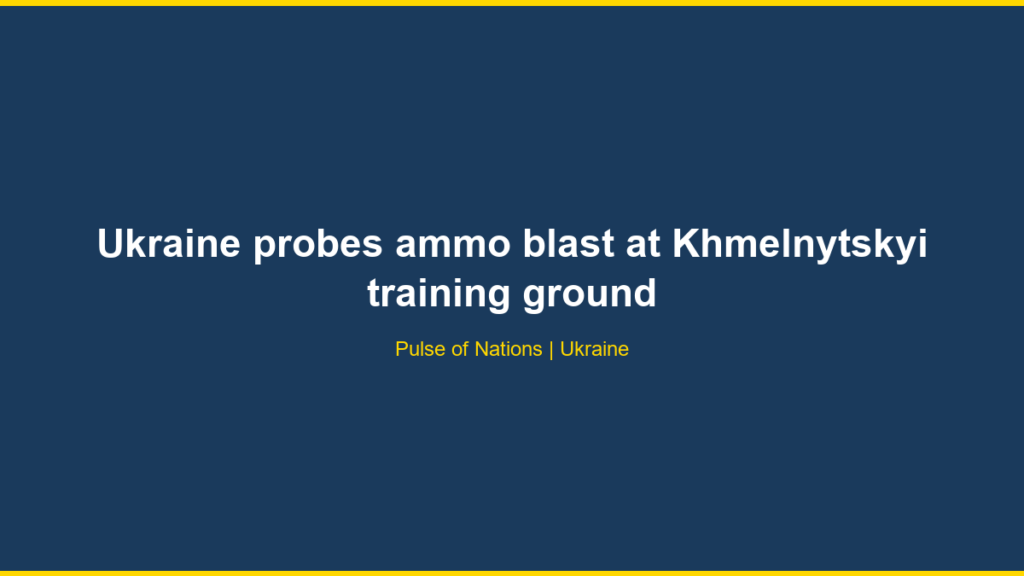 Ukraine probes ammo blast at Khmelnytskyi training ground

Pulse of Nations | Ukraine